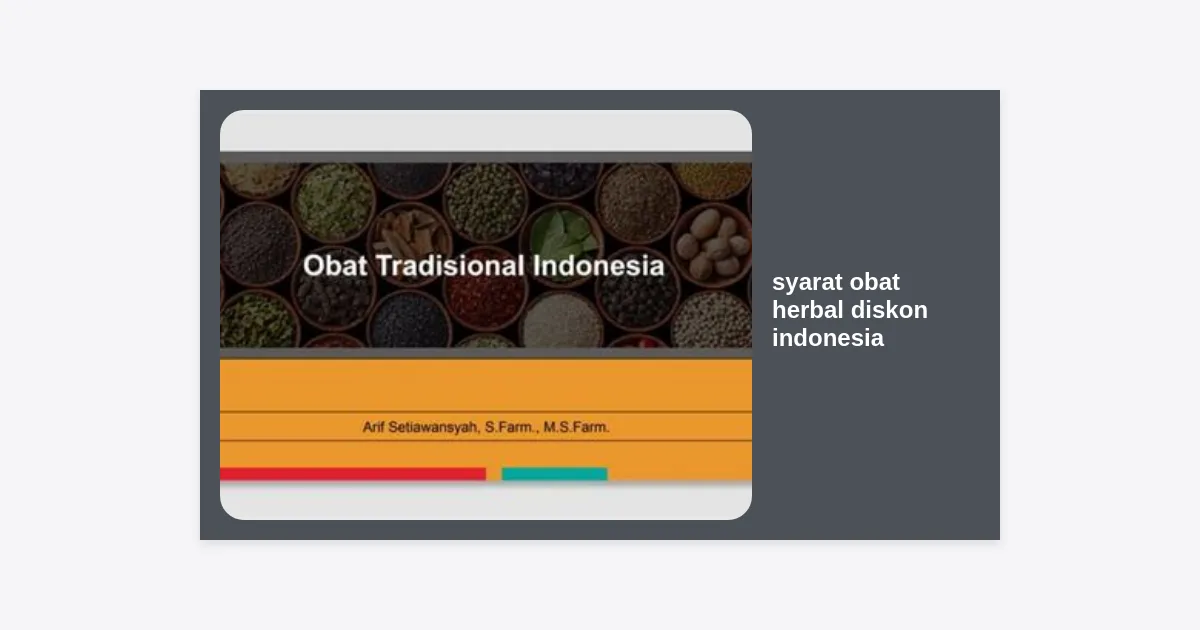 Obat Tradisional Indonesia

Arif Setiawansyah, S.Farm., M.S.Farm.

syarat obat herbal diskon indonesia